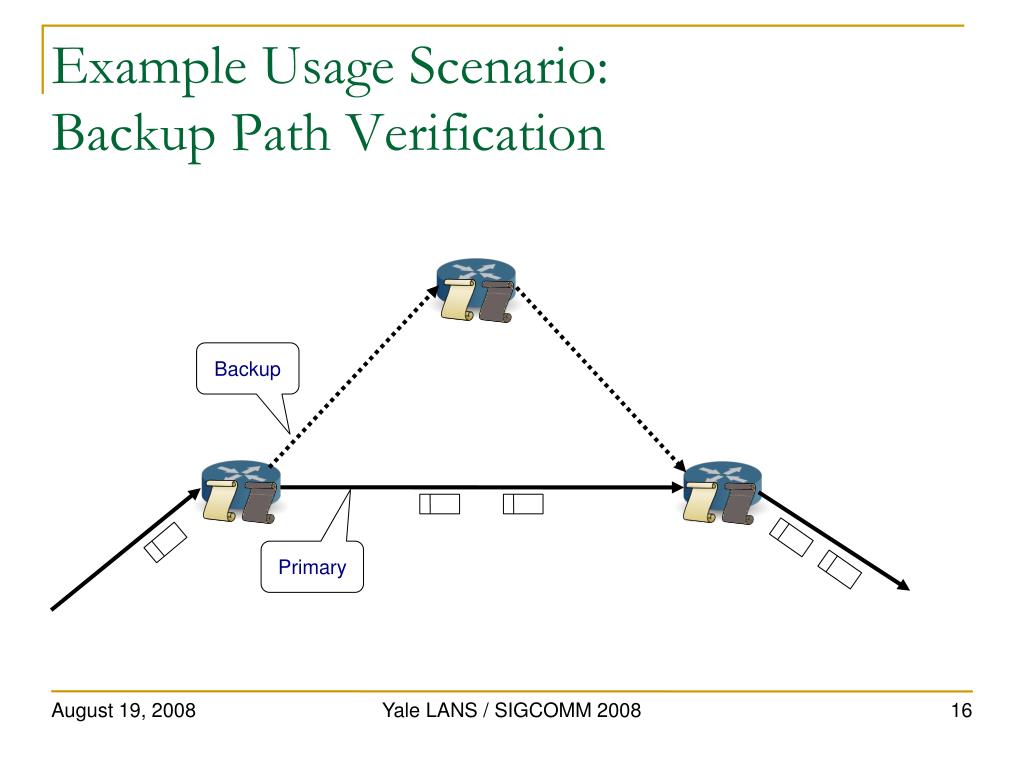 Example Usage Scenario:
Backup Path Verification

Backup

Primary

August 19, 2008

Yale LANS / SIGCOMM 2008

16